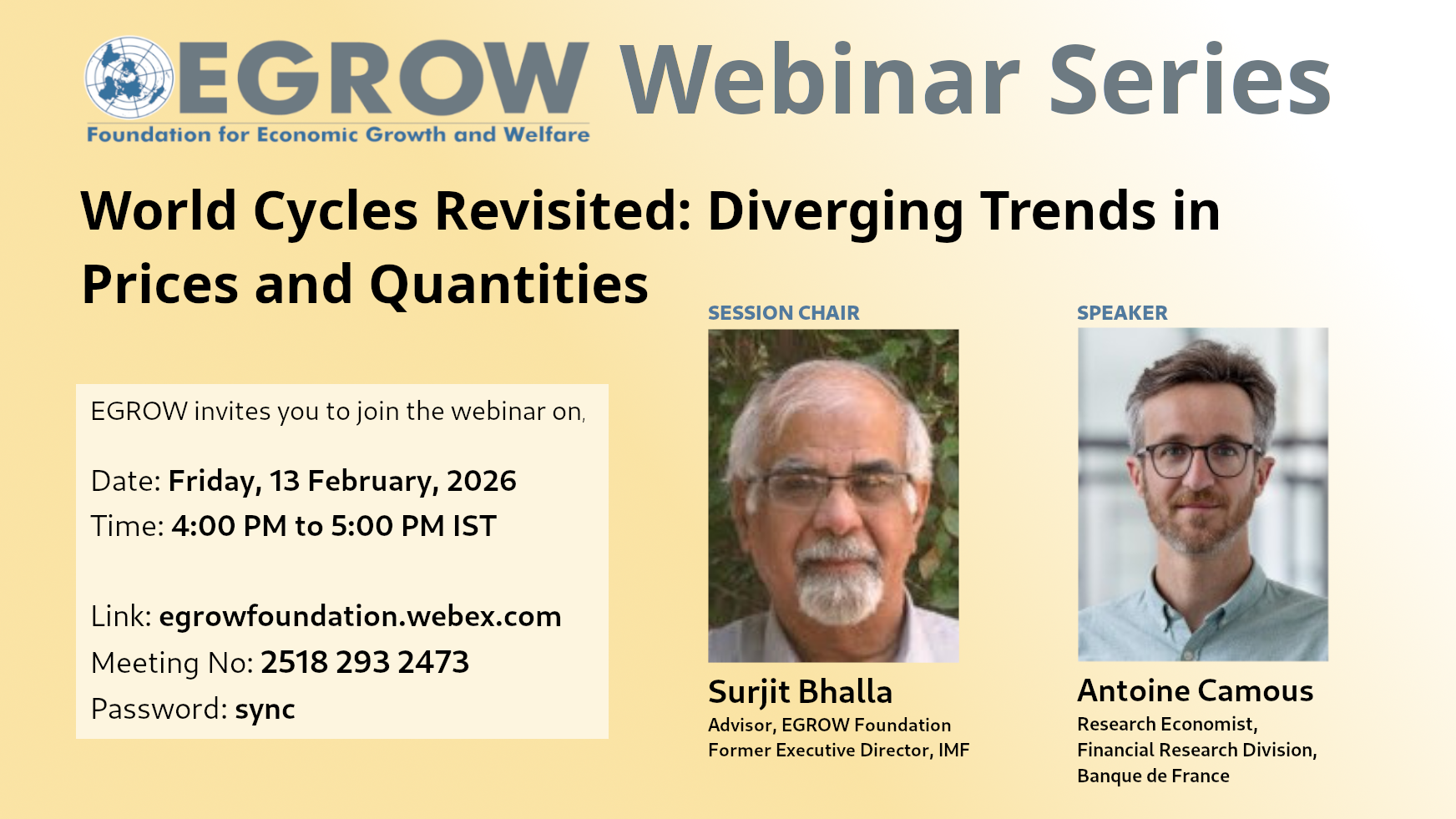 EGROW Webinar Series
Foundation for Economic Growth and Welfare

World Cycles Revisited: Diverging Trends in Prices and Quantities

EGROW invites you to join the webinar on,

Date: Friday, 13 February, 2026
Time: 4:00 PM to 5:00 PM IST

Link: egrowfoundation.webex.com
Meeting No: 2518 293 2473
Password: sync

SESSION CHAIR

Surjit Bhalla
Advisor, EGROW Foundation
Former Executive Director, IMF

SPEAKER

Antoine Camous
Research Economist,
Financial Research Division,
Banque de France